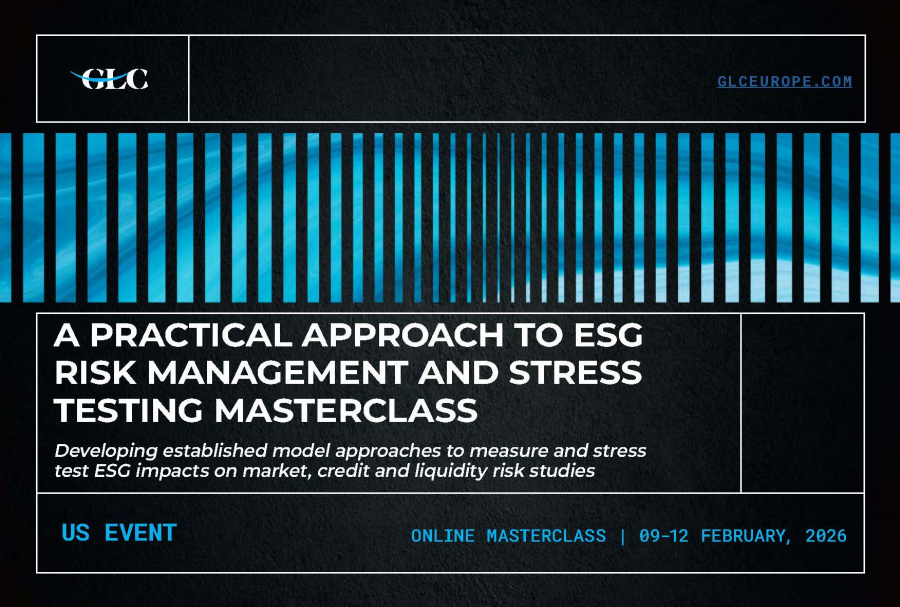 GLC

GLCEUROPE.COM

A PRACTICAL APPROACH TO ESG RISK MANAGEMENT AND STRESS TESTING MASTERCLASS

Developing established model approaches to measure and stress test ESG impacts on market, credit and liquidity risk studies

US EVENT

ONLINE MASTERCLASS | 09-12 FEBRUARY, 2026